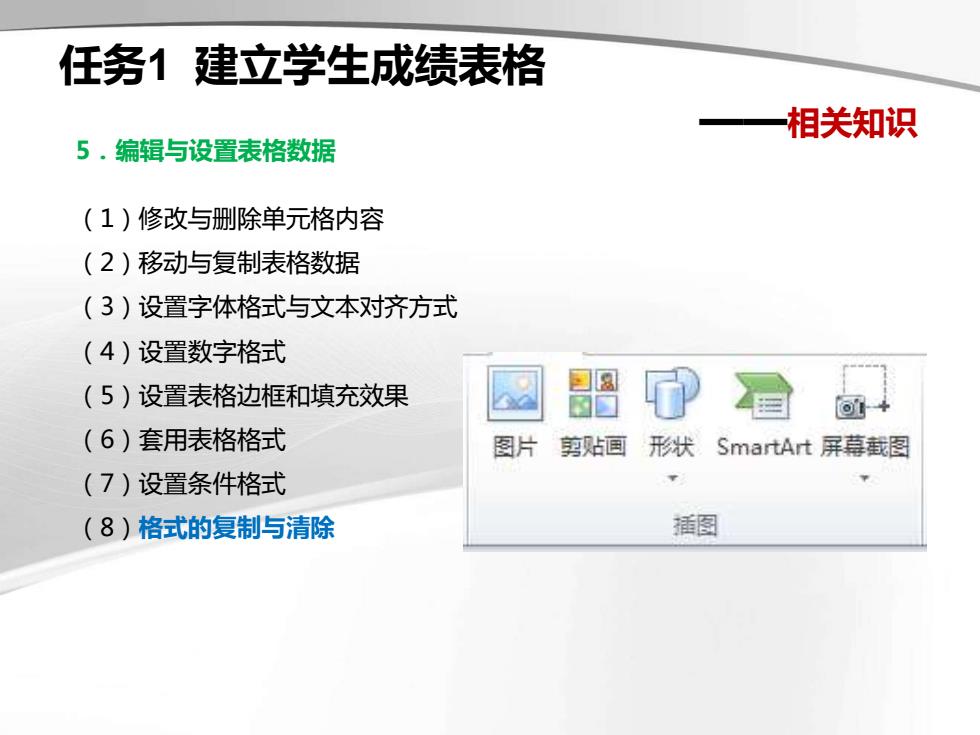 任务1 建立学生成绩表格

——相关知识

5．编辑与设置表格数据

（1）修改与删除单元格内容
（2）移动与复制表格数据
（3）设置字体格式与文本对齐方式
（4）设置数字格式
（5）设置表格边框和填充效果
（6）套用表格格式
（7）设置条件格式
（8）格式的复制与清除

图片 剪贴画 形状 SmartArt 屏幕截图
插图